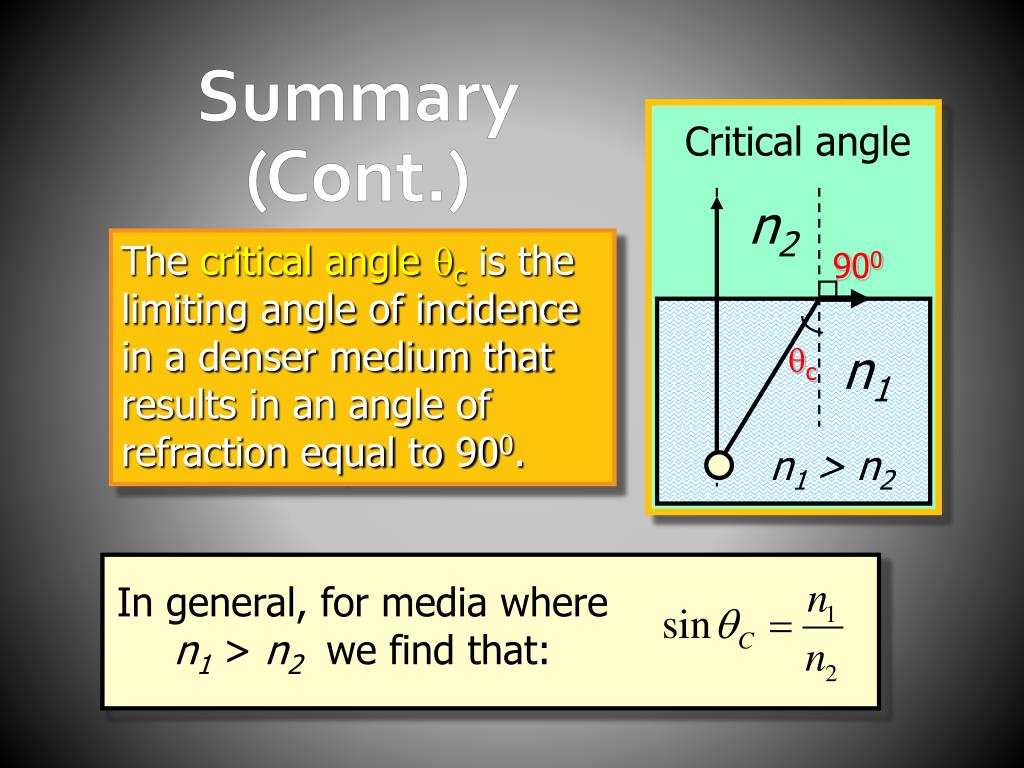 Summary (Cont.)

The critical angle $\theta_c$ is the limiting angle of incidence in a denser medium that results in an angle of refraction equal to $90^0$.

Critical angle

$n_2$

$90^0$

$\theta_c$

$n_1$

$n_1 > n_2$

In general, for media where $n_1 > n_2$ we find that:

$\sin\theta_C = \frac{n_1}{n_2}$